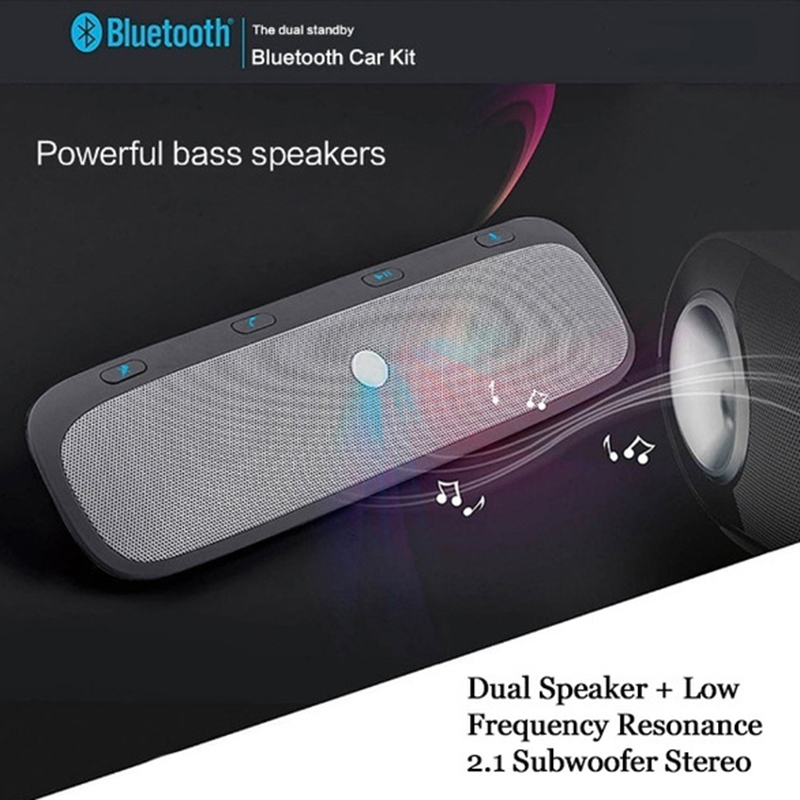 Bluetooth

The dual standby
Bluetooth Car Kit

Powerful bass speakers

Dual Speaker + Low Frequency Resonance 2.1 Subwoofer Stereo